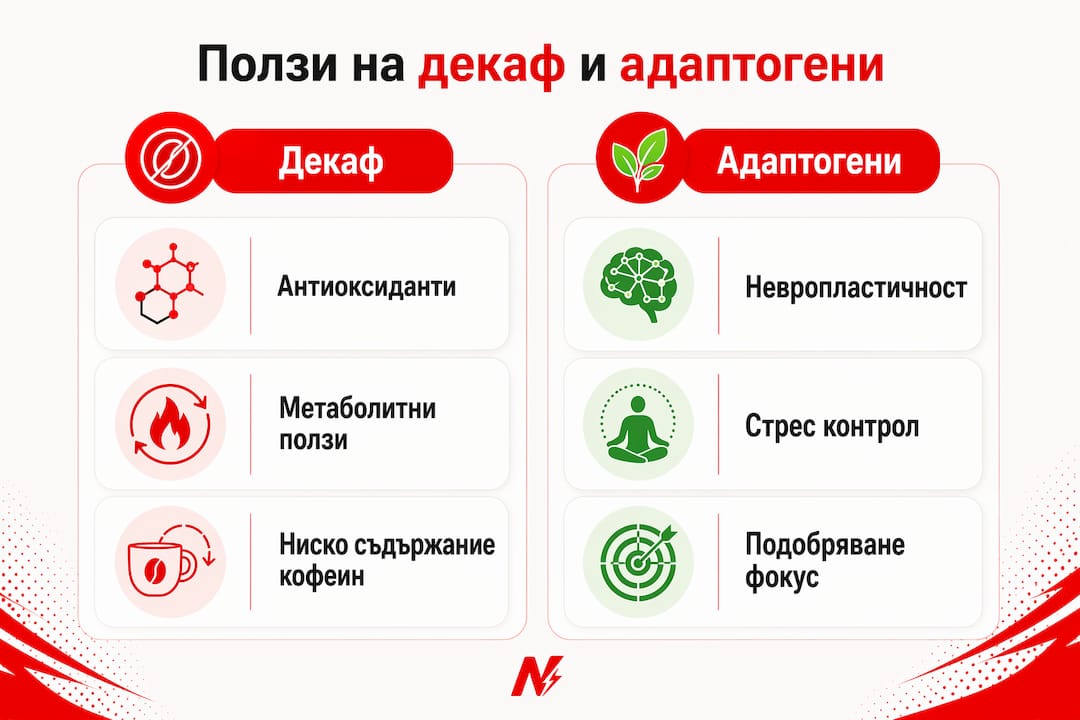 Ползи на декаф и адаптогени

Декаф

Антиоксиданти

Метаболитни ползи

Ниско съдържание кофеин

Адаптогени

Невропластичност

Стрес контрол

Подобряване фокус

N